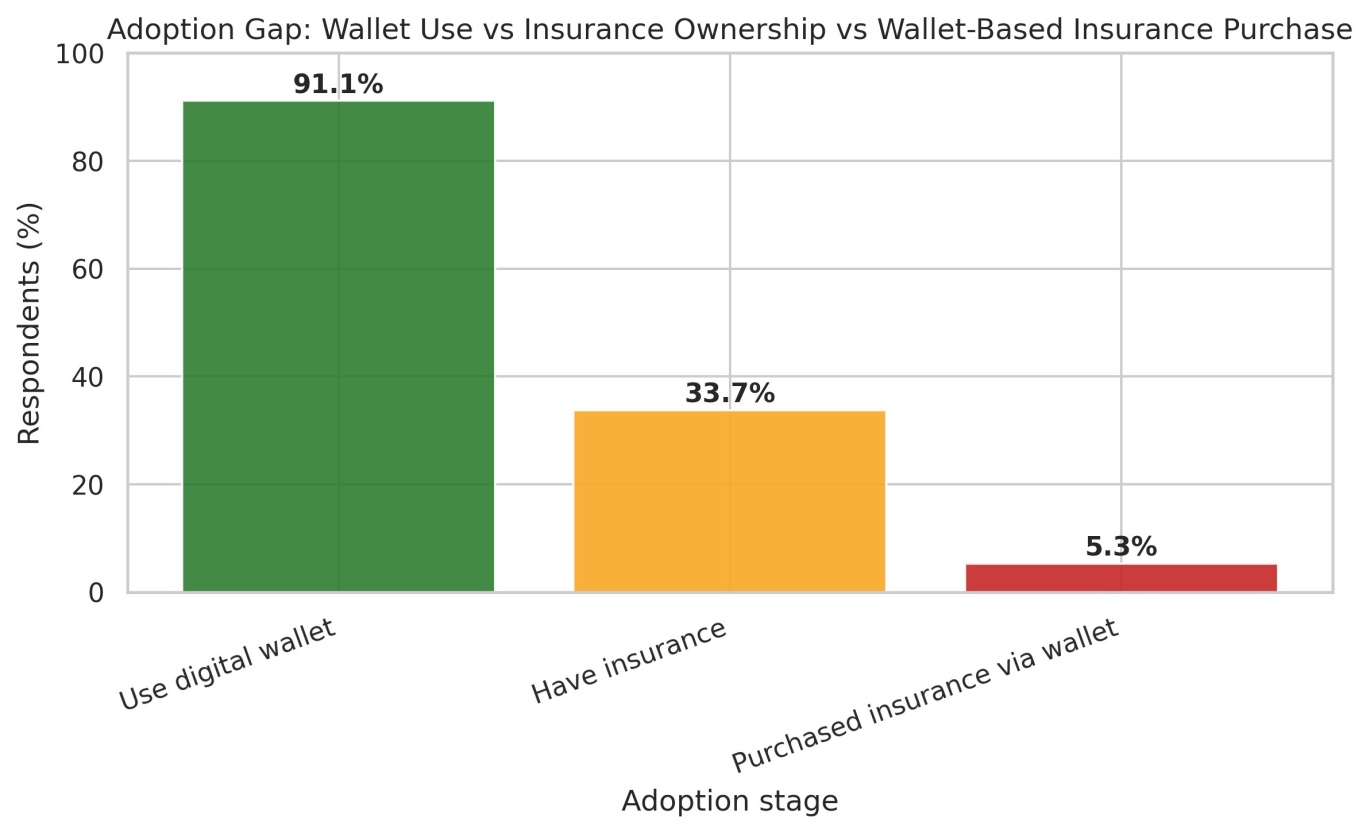 Adoption Gap: Wallet Use vs Insurance Ownership vs Wallet-Based Insurance Purchase

Respondents (%)

100
80
60
40
20
0

91.1%
33.7%
5.3%

Use digital wallet
Have insurance
Purchased insurance via wallet

Adoption stage